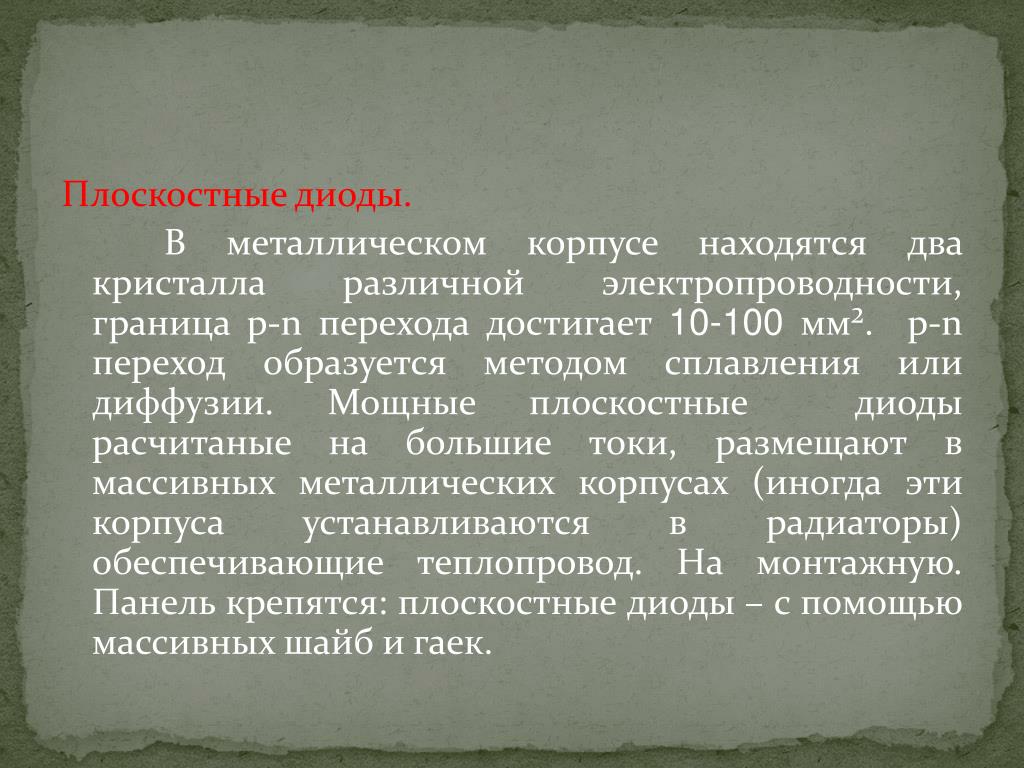 Плоскостные диоды.

В металлическом корпусе находятся два кристалла различной электропроводности, граница p-n перехода достигает 10-100 мм². p-n переход образуется методом сплавления или диффузии. Мощные плоскостные диоды расчитаные на большие токи, размещают в массивных металлических корпусах (иногда эти корпуса устанавливаются в радиаторы) обеспечивающие теплопровод. На монтажную. Панель крепятся: плоскостные диоды – с помощью массивных шайб и гаек.